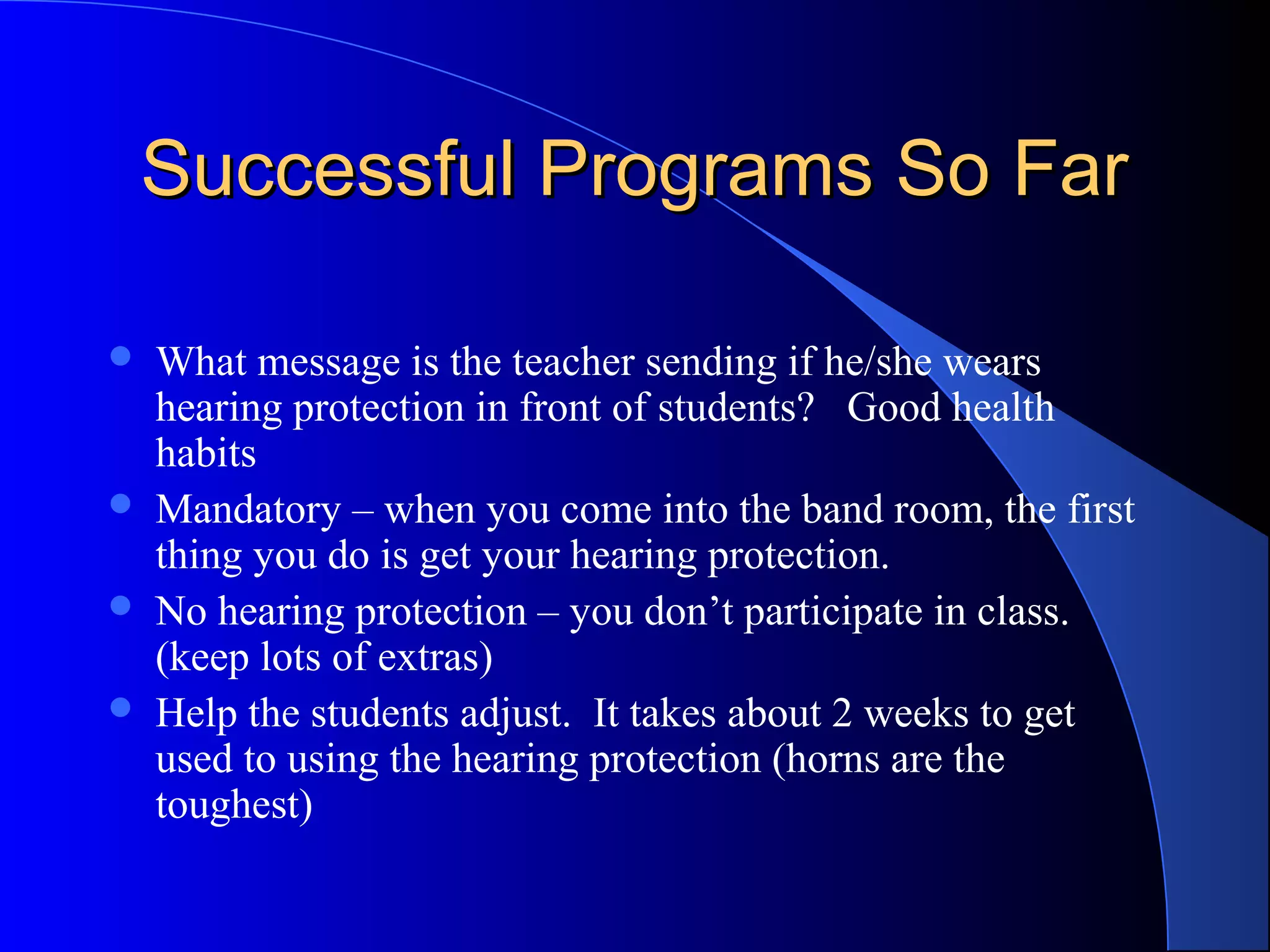 Successful Programs So Far

- What message is the teacher sending if he/she wears hearing protection in front of students? Good health habits
- Mandatory – when you come into the band room, the first thing you do is get your hearing protection.
- No hearing protection – you don’t participate in class. (keep lots of extras)
- Help the students adjust. It takes about 2 weeks to get used to using the hearing protection (horns are the toughest)